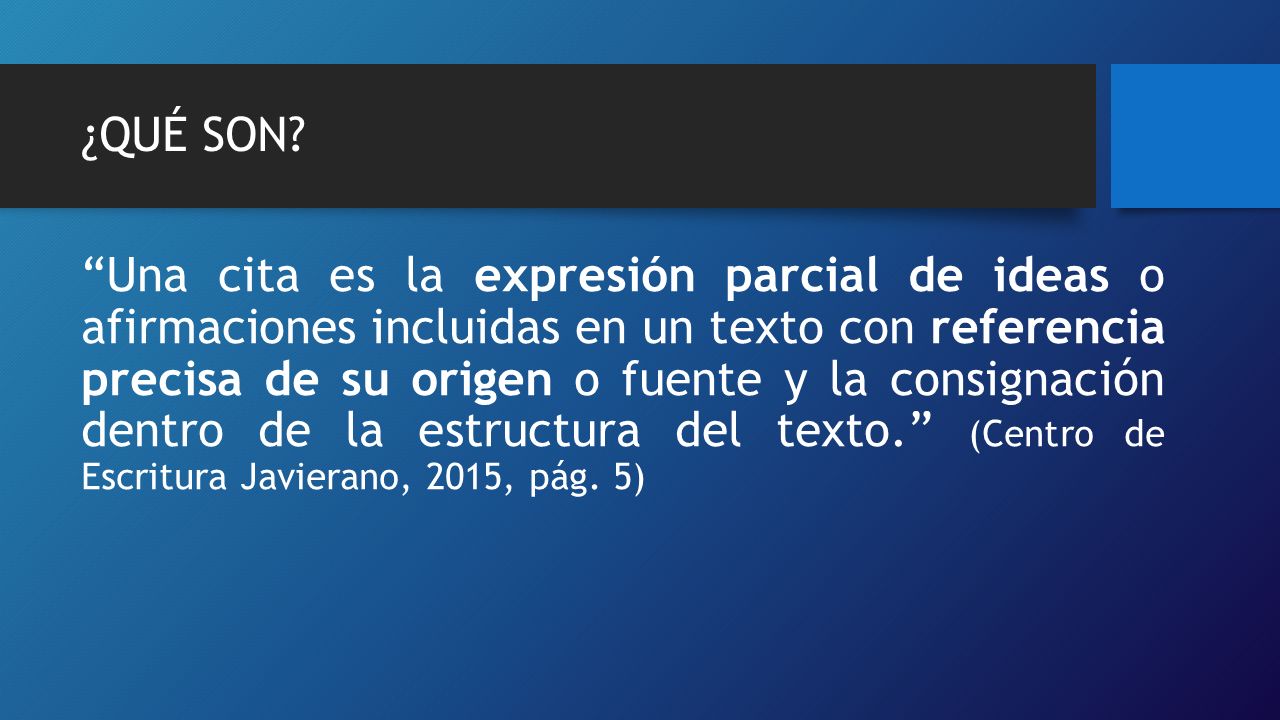 ¿QUÉ SON?

“Una cita es la expresión parcial de ideas o afirmaciones incluidas en un texto con referencia precisa de su origen o fuente y la consignación dentro de la estructura del texto.” (Centro de Escritura Javierano, 2015, pág. 5)